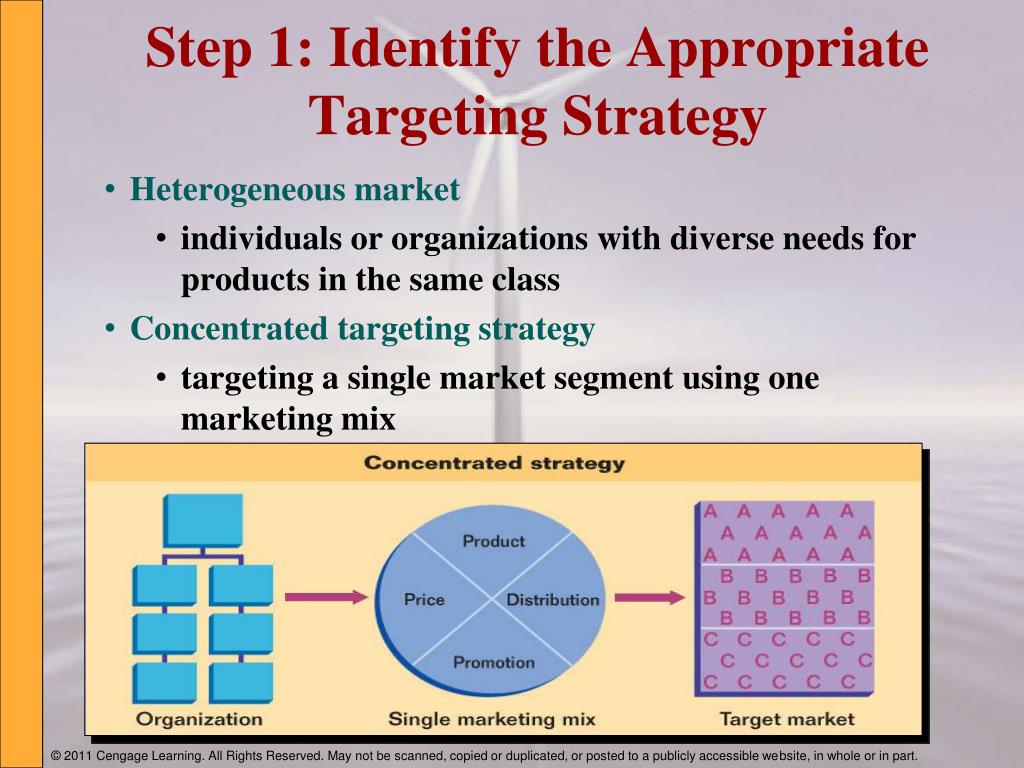 Step 1: Identify the Appropriate Targeting Strategy

• Heterogeneous market
  • individuals or organizations with diverse needs for products in the same class
• Concentrated targeting strategy
  • targeting a single market segment using one marketing mix

Concentrated strategy

Product
Price
Distribution
Promotion

A A A A A
A A A A A
A A A A A
B B B B B
B B B B B
B B B B B
C C C C C
C C C C C
C C C C C

Organization
Single marketing mix
Target market

© 2011 Cengage Learning. All Rights Reserved. May not be scanned, copied or duplicated, or posted to a publicly accessible website, in whole or in part.